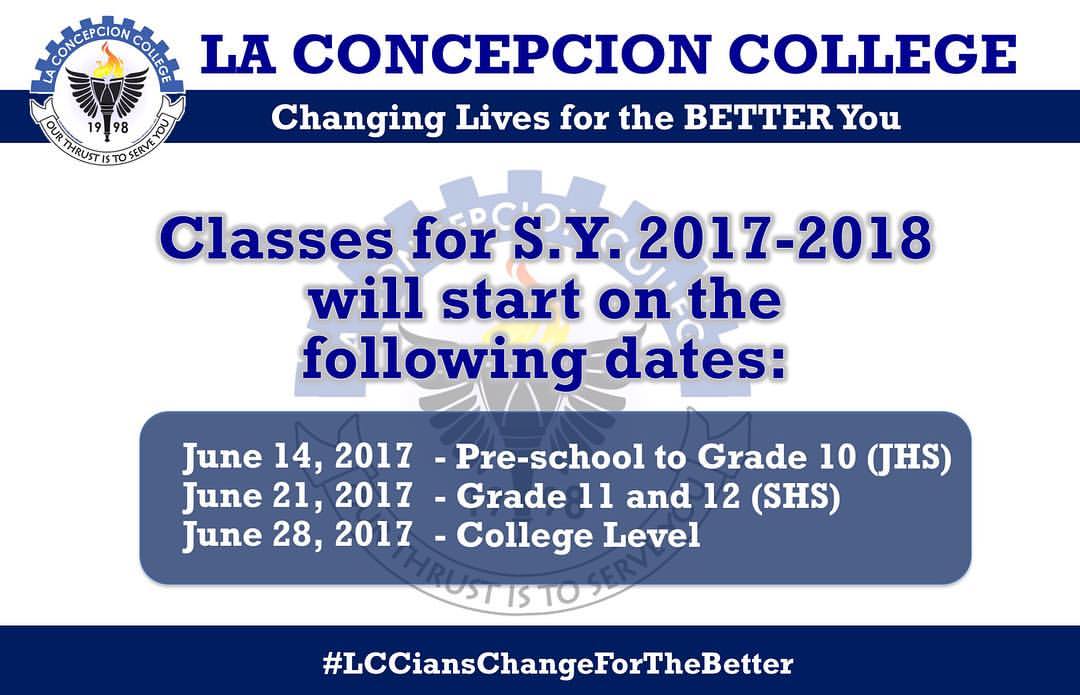 LA CONCEPCION COLLEGE
19 98
OUR THRUST IS TO SERVE YOU

LA CONCEPCION COLLEGE

Changing Lives for the BETTER You

Classes for S.Y. 2017-2018 will start on the following dates:

June 14, 2017 - Pre-school to Grade 10 (JHS)
June 21, 2017 - Grade 11 and 12 (SHS)
June 28, 2017 - College Level

#LCCiansChangeForTheBetter